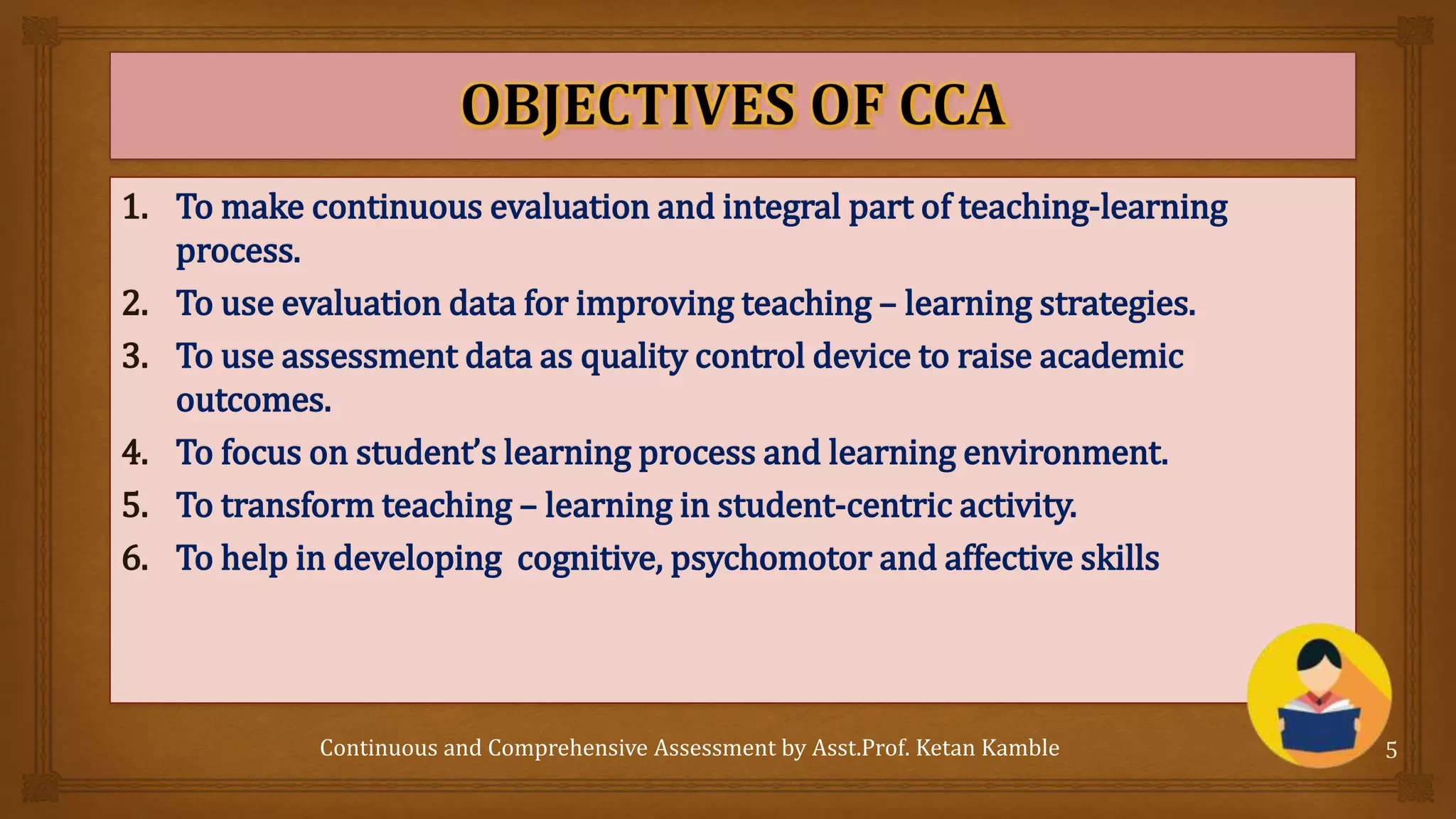 OBJECTIVES OF CCA

1. To make continuous evaluation and integral part of teaching-learning process.
2. To use evaluation data for improving teaching – learning strategies.
3. To use assessment data as quality control device to raise academic outcomes.
4. To focus on student's learning process and learning environment.
5. To transform teaching – learning in student-centric activity.
6. To help in developing cognitive, psychomotor and affective skills

Continuous and Comprehensive Assessment by Asst.Prof. Ketan Kamble

5